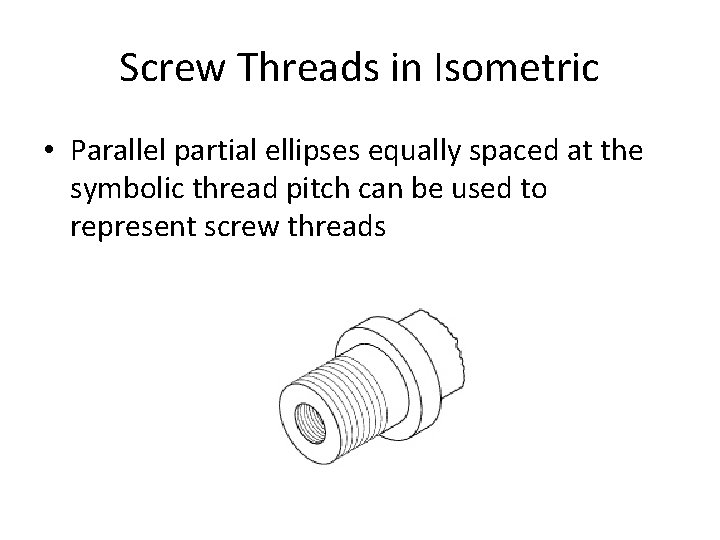 Screw Threads in Isometric

• Parallel partial ellipses equally spaced at the symbolic thread pitch can be used to represent screw threads